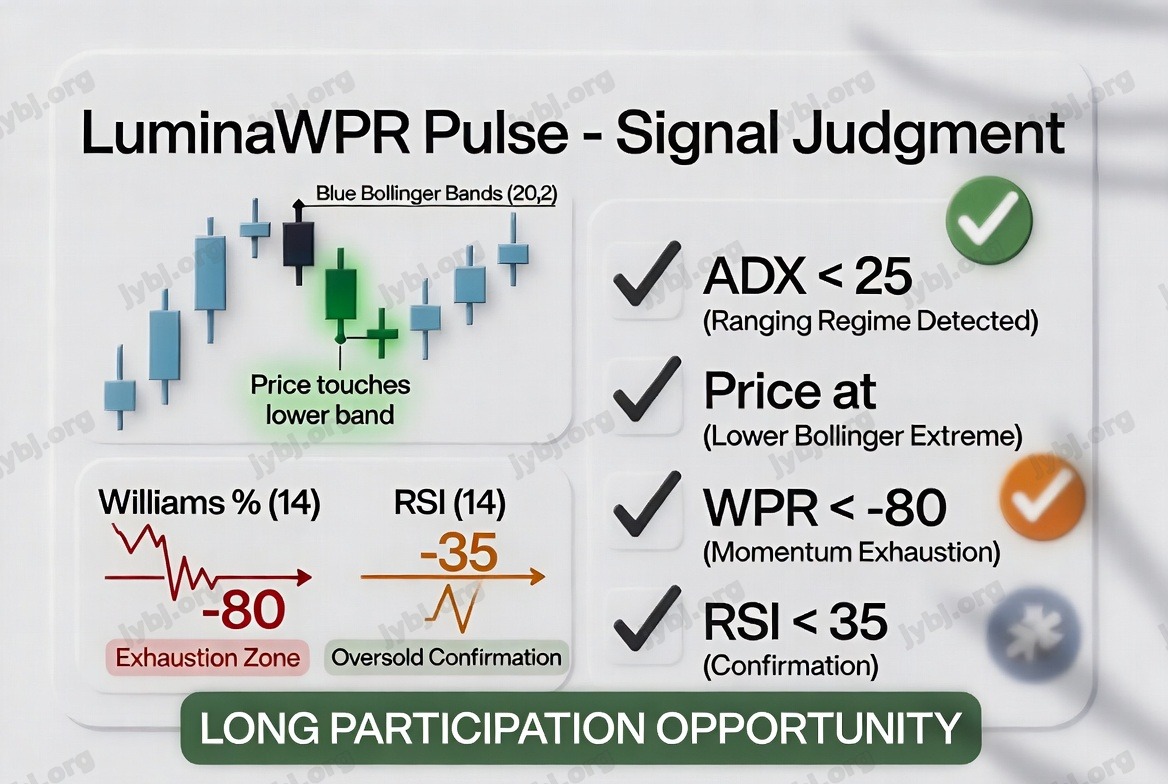 LuminaWPR Pulse - Signal Judgment

Blue Bollinger Bands (20,2)

Price touches lower band

Williams % (14)

-80

Exhaustion Zone

RSI (14)

-35

Oversold Confirmation

ADX < 25
(Ranging Regime Detected)

Price at
(Lower Bollinger Extreme)

WPR < -80
(Momentum Exhaustion)

RSI < 35
(Confirmation)

LONG PARTICIPATION OPPORTUNITY

jybj.org